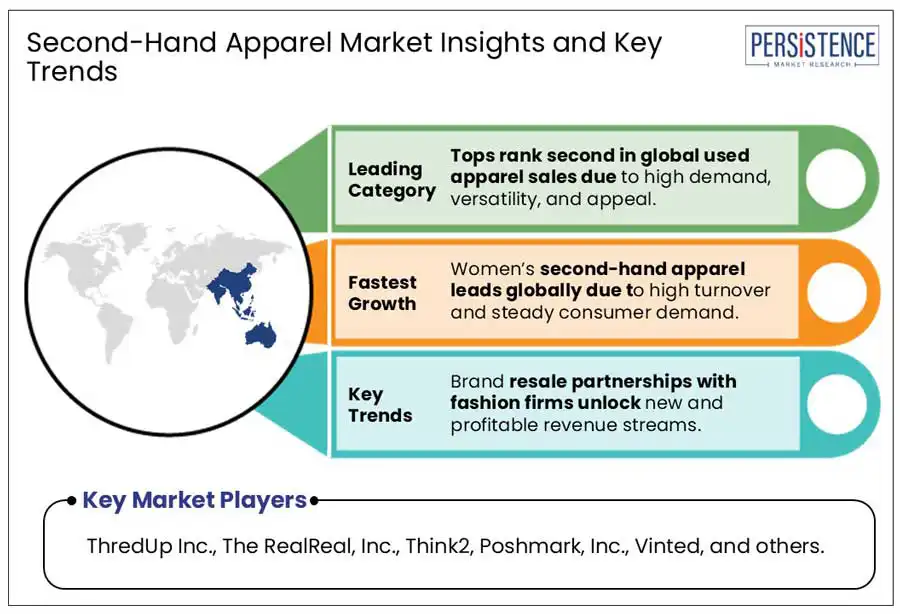 Second-Hand Apparel Market Insights and Key Trends

PERSISTENCE
MARKET RESEARCH

Leading Category

Tops rank second in global used apparel sales due to high demand, versatility, and appeal.

Fastest Growth

Women's second-hand apparel leads globally due to high turnover and steady consumer demand.

Key Trends

Brand resale partnerships with fashion firms unlock new and profitable revenue streams.

Key Market Players

ThredUp Inc., The RealReal, Inc., Think2, Poshmark, Inc., Vinted, and others.